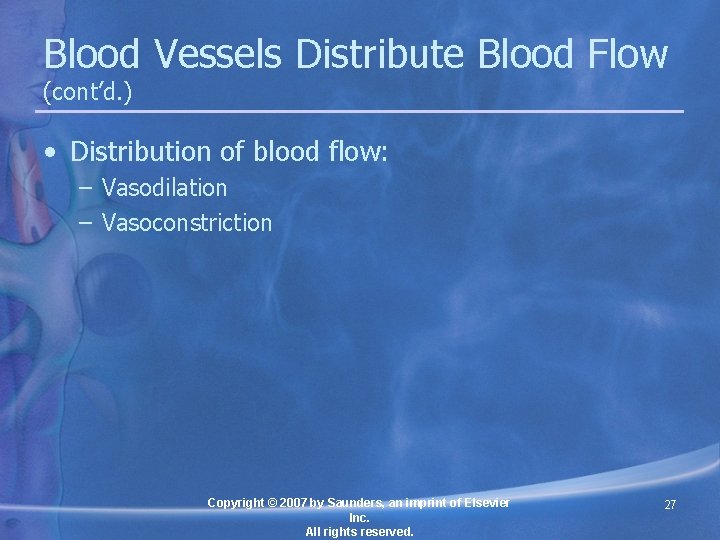 Blood Vessels Distribute Blood Flow (cont'd.)

• Distribution of blood flow:
– Vasodilation
– Vasoconstriction

Copyright © 2007 by Saunders, an imprint of Elsevier Inc.
All rights reserved.

27